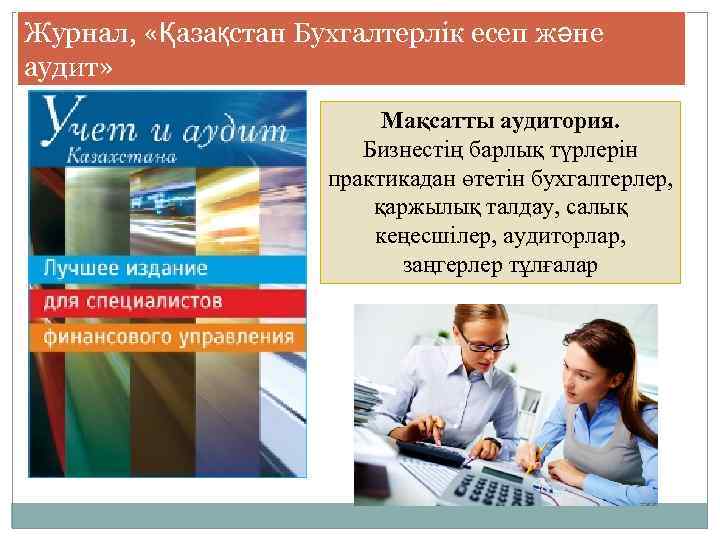 Журнал, «Қазақстан Бухгалтерлік есеп және аудит»

Учет и аудит
Казахстана

Лучшее издание
для специалистов
финансового управления

Мақсатты аудитория.
Бизнестің барлық түрлерін практикадан өтетін бухгалтерлер, қаржылық талдау, салық кеңесшілер, аудиторлар, заңгерлер тұлғалар